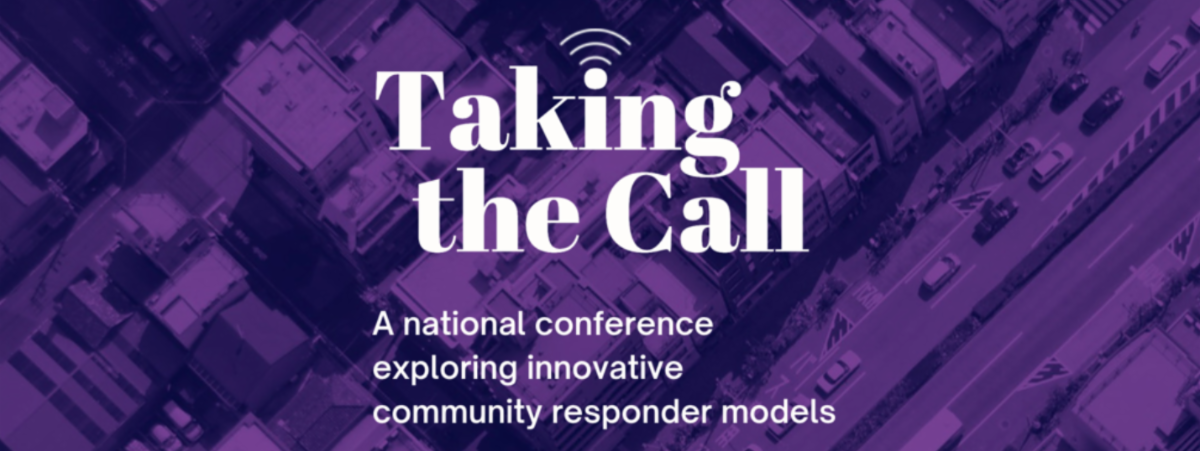 Taking the Call

A national conference exploring innovative community responder models